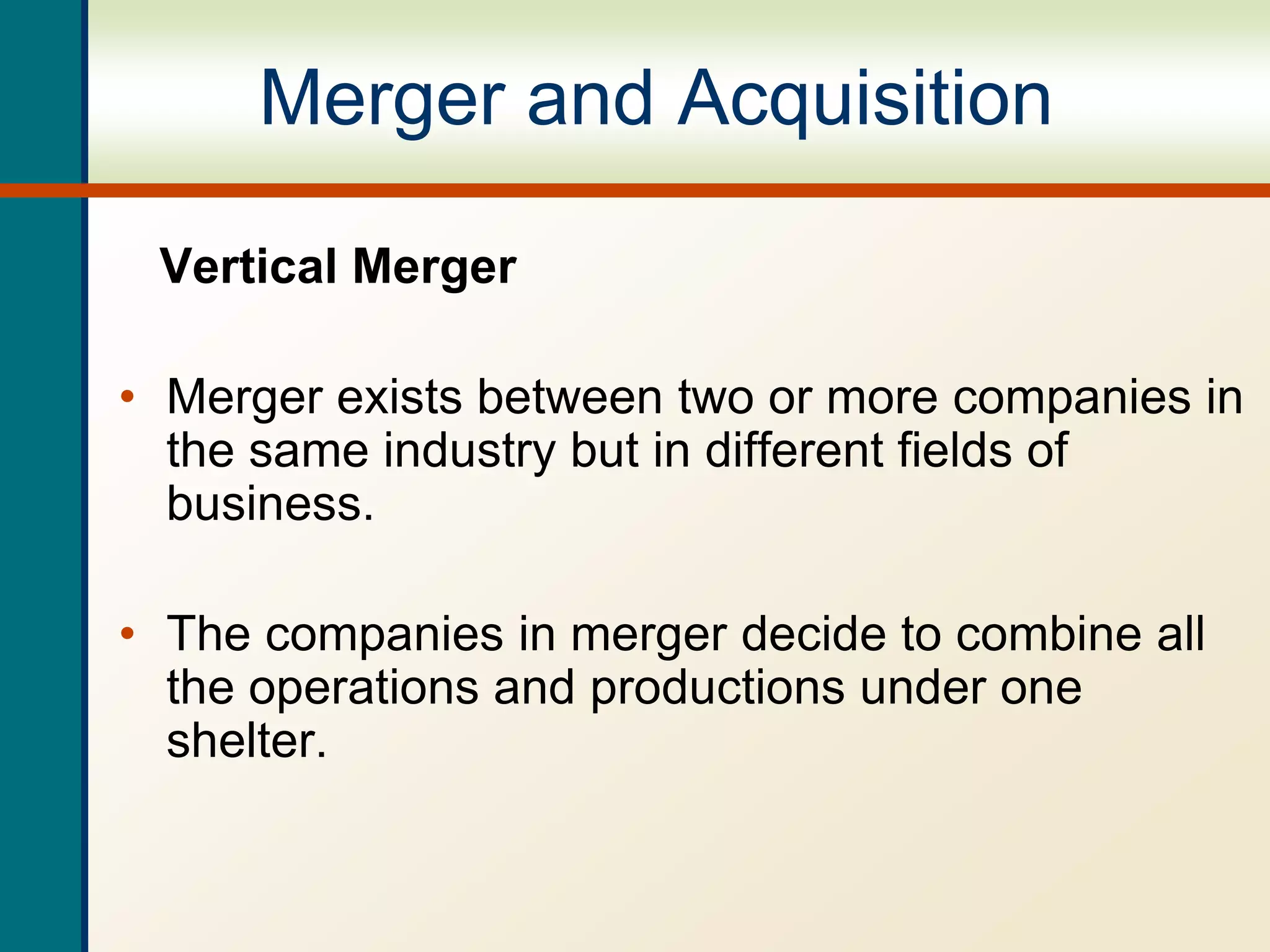 Merger and Acquisition

Vertical Merger

• Merger exists between two or more companies in the same industry but in different fields of business.

• The companies in merger decide to combine all the operations and productions under one shelter.